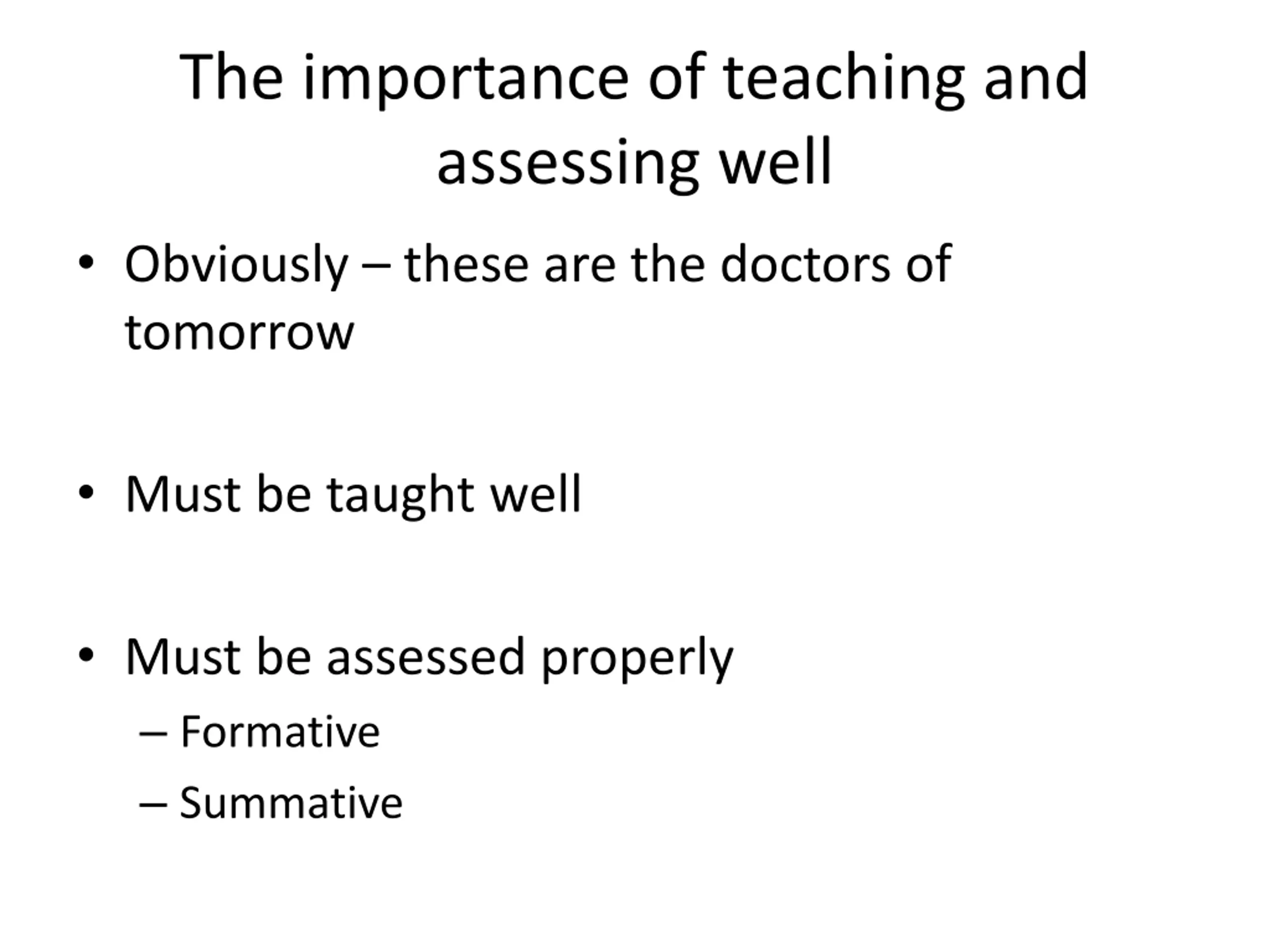 The importance of teaching and assessing well

• Obviously – these are the doctors of tomorrow

• Must be taught well

• Must be assessed properly
– Formative
– Summative